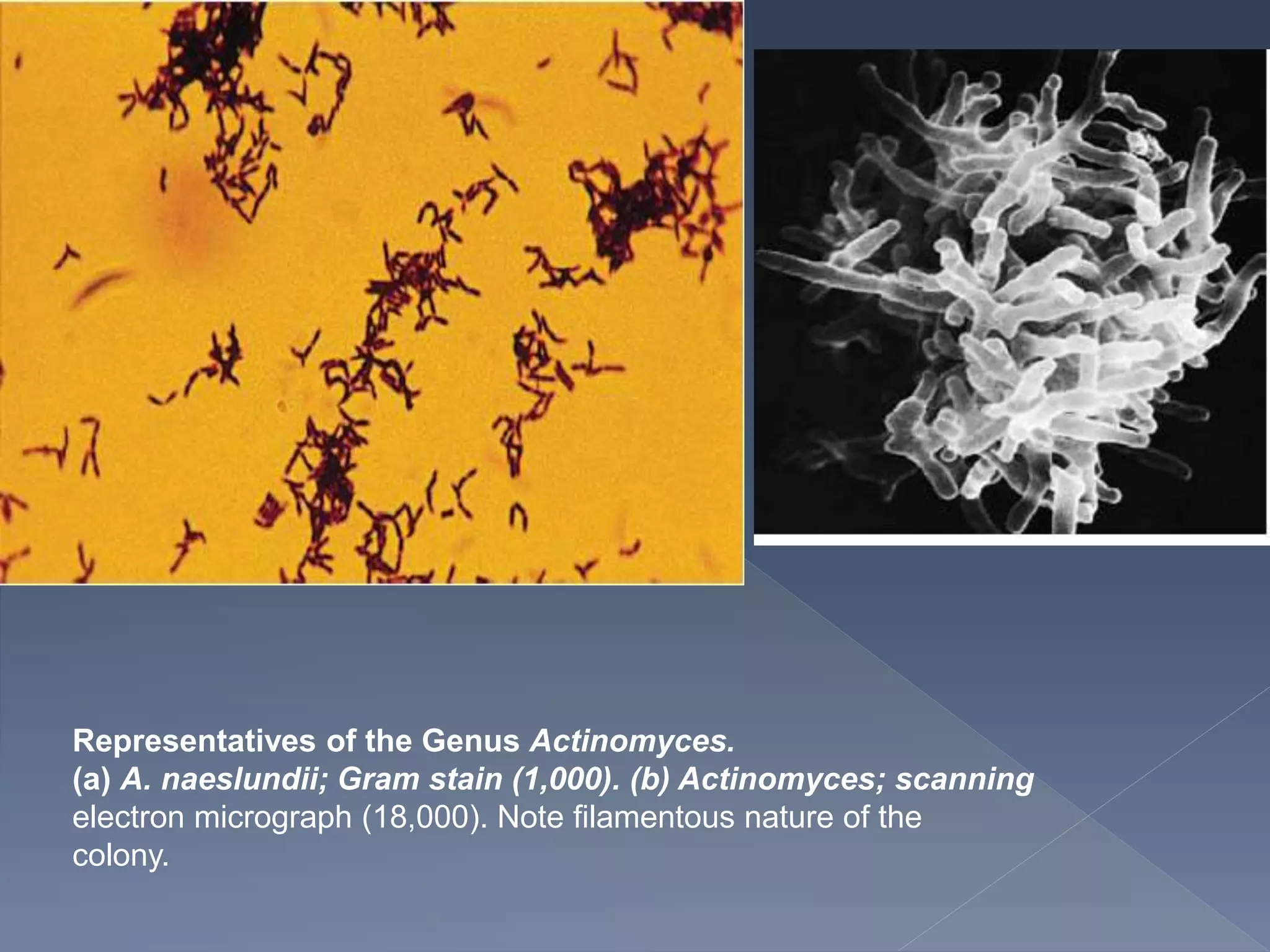 Representatives of the Genus Actinomyces.
(a) A. naeslundii; Gram stain (1,000). (b) Actinomyces; scanning electron micrograph (18,000). Note filamentous nature of the colony.